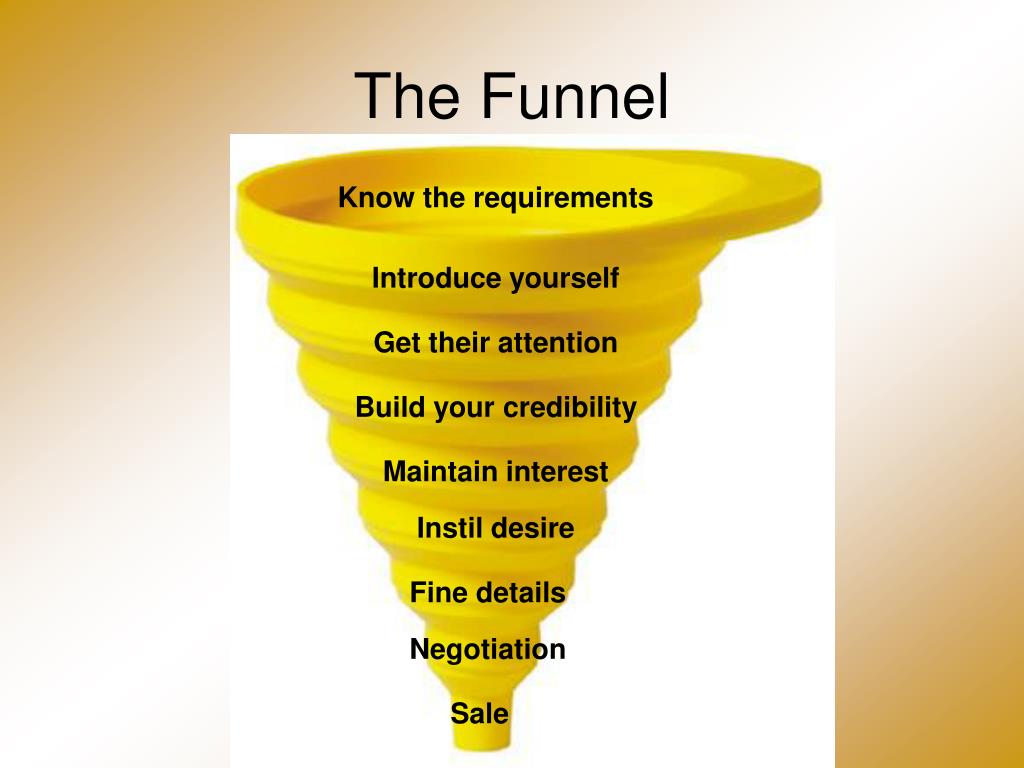 The Funnel

Know the requirements

Introduce yourself

Get their attention

Build your credibility

Maintain interest

Instil desire

Fine details

Negotiation

Sale